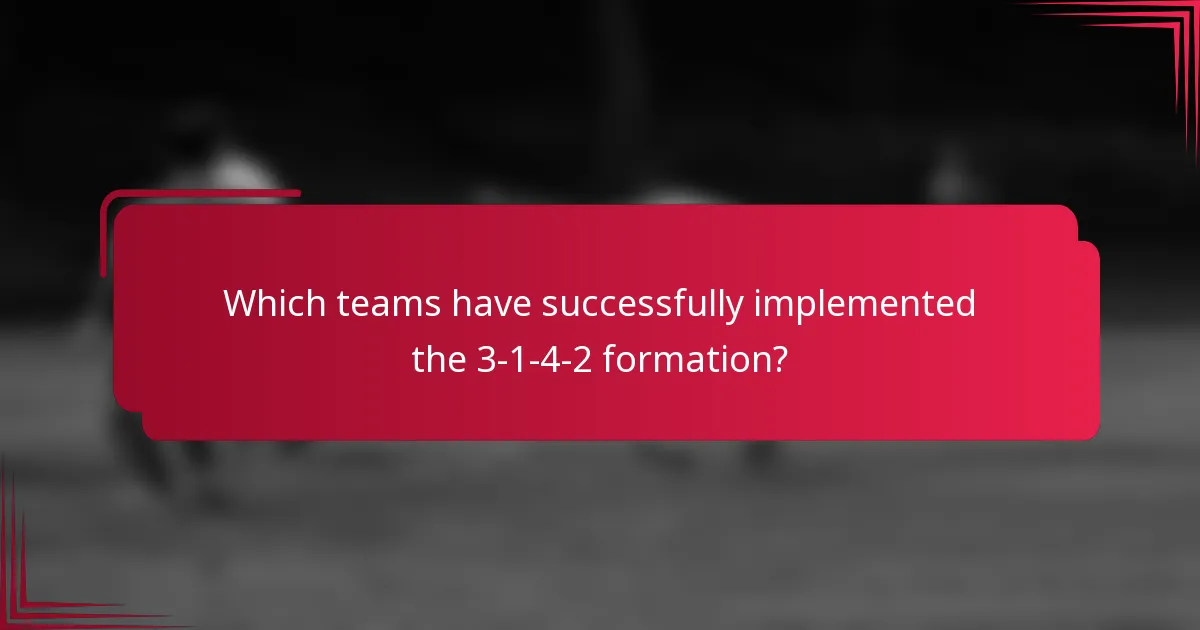 Which teams have successfully implemented the 3-1-4-2 formation?